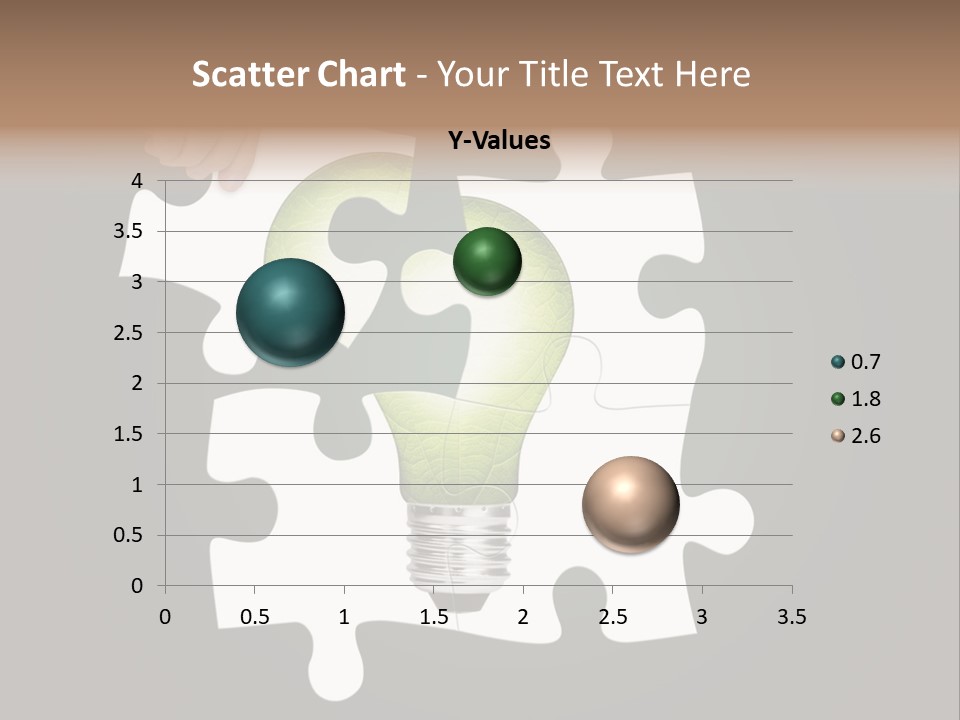 Scatter Chart - Your Title Text Here

Y-Values

4
3.5
3
2.5
2
1.5
1
0.5
0

0 0.5 1 1.5 2 2.5 3 3.5

0.7
1.8
2.6